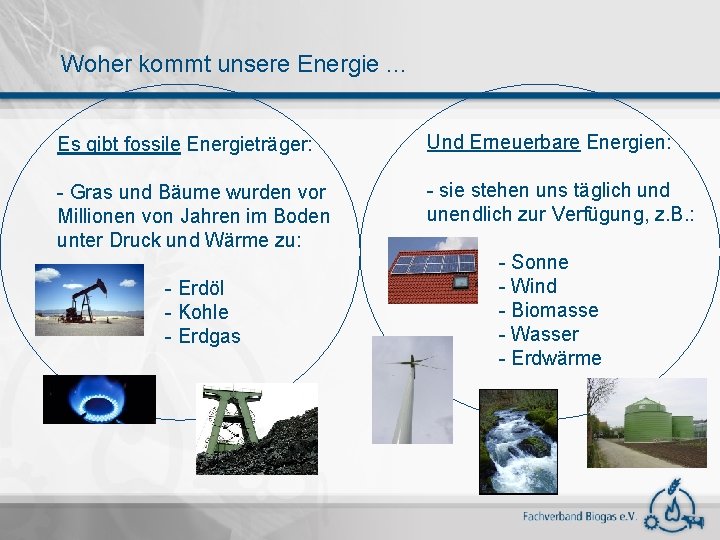 Woher kommt unsere Energie …

Es gibt fossile Energieträger:

- Gras und Bäume wurden vor Millionen von Jahren im Boden unter Druck und Wärme zu:

- Erdöl
- Kohle
- Erdgas

Und Erneuerbare Energien:

- sie stehen uns täglich und unendlich zur Verfügung, z.B.:

- Sonne
- Wind
- Biomasse
- Wasser
- Erdwärme

Fachverband Biogas e.V.